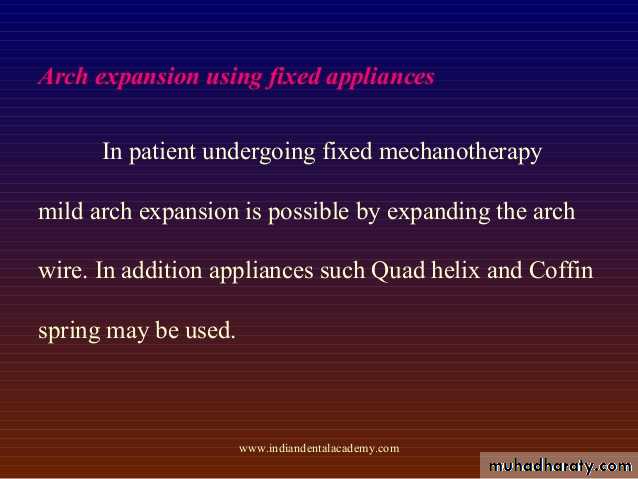 Arch expansion using fixed appliances

In patient undergoing fixed mechanotherapy mild arch expansion is possible by expanding the arch wire. In addition appliances such Quad helix and Coffin spring may be used.

www.indiandentalacademy.com

muhadharaty.com